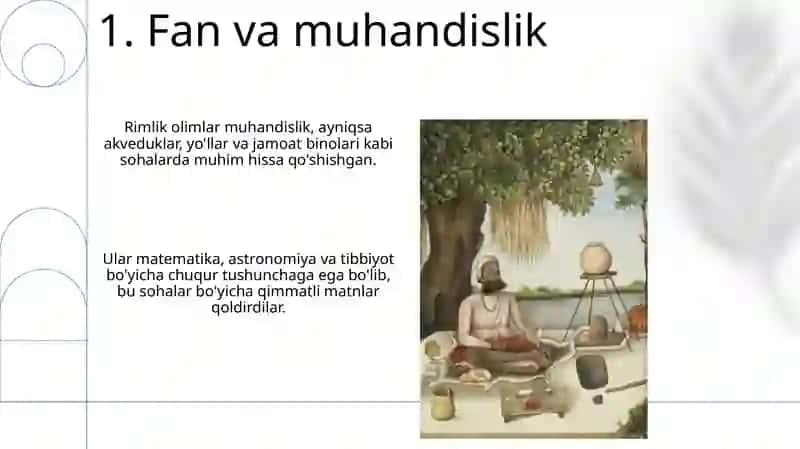 1. Fan va muhandislik

Rimlik olimlar muhandislik, ayniqsa akveduklar, yo'llar va jamoat binolari kabi sohalarda muhim hissa qo'shishgan.

Ular matematika, astronomiya va tibbiyot bo'yicha chuqur tushunchaga ega bo'lib, bu sohalar bo'yicha qimmatli matnlar qoldirdilar.